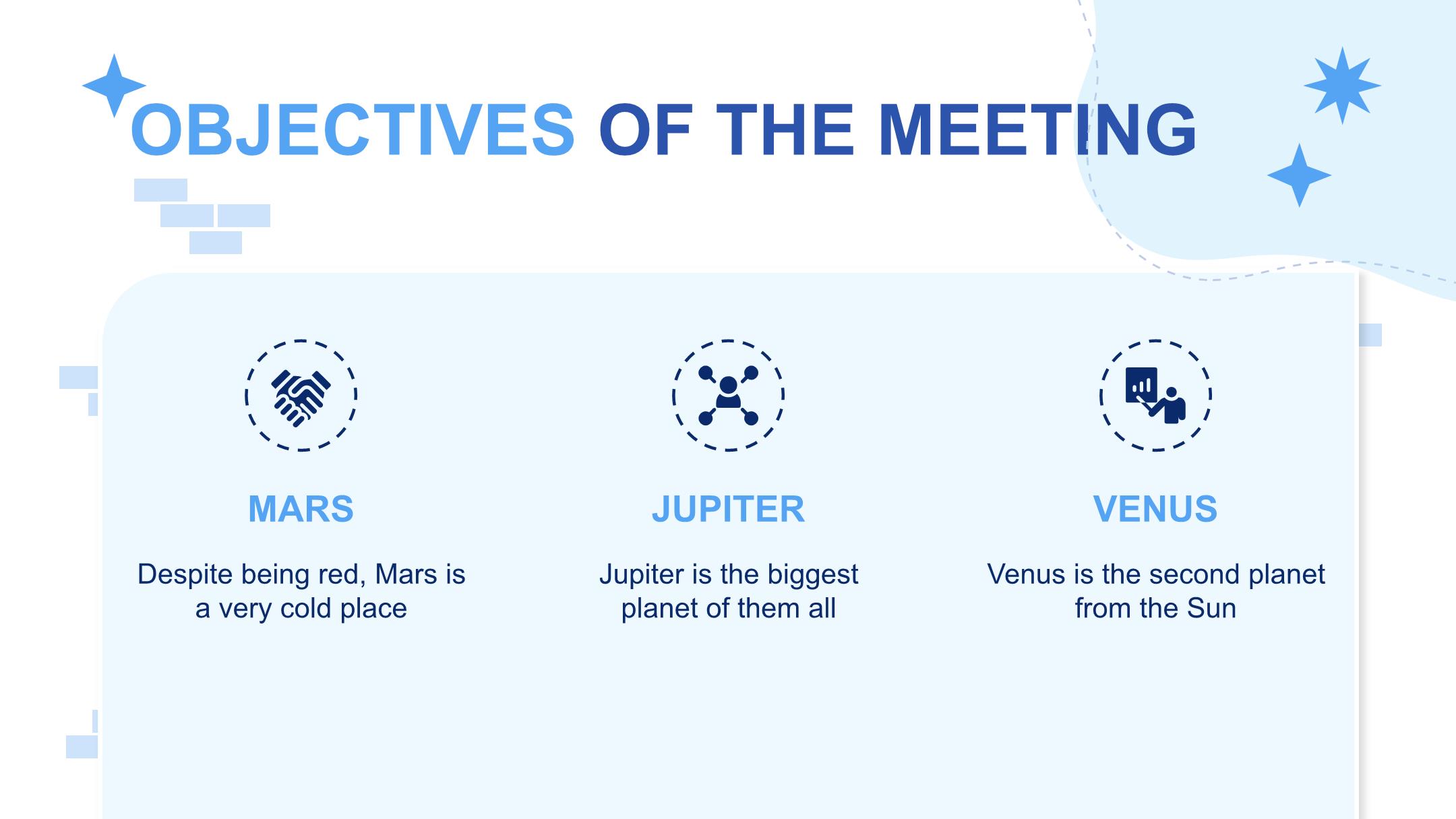 OBJECTIVES OF THE MEETING

MARS

Despite being red, Mars is a very cold place

JUPITER

Jupiter is the biggest planet of them all

VENUS

Venus is the second planet from the Sun